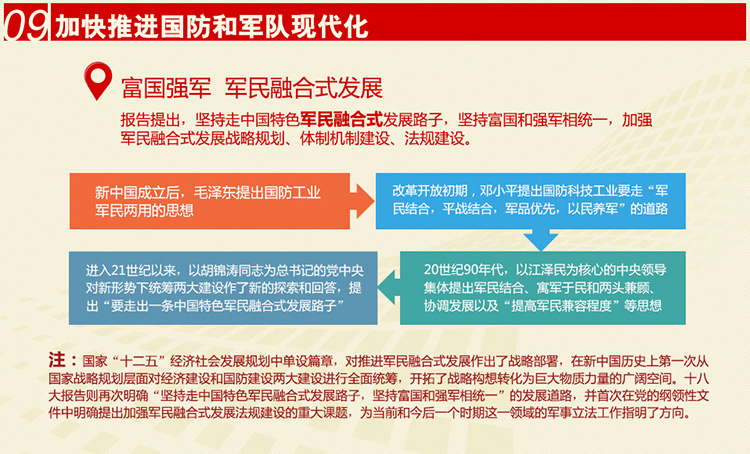 09 加快推进国防和军队现代化

富国强军 军民融合式发展

报告提出，坚持走中国特色军民融合式发展路子，坚持富国和强军相统一，加强军民融合式发展战略规划、体制机制建设、法规建设。

新中国成立后，毛泽东提出国防工业军民两用的思想

改革开放初期，邓小平提出国防科技工业要走“军民结合，平战结合，军品优先，以民养军”的道路

20世纪90年代，以江泽民为核心的中央领导集体提出军民结合、寓军于民和两头兼顾、协调发展以及“提高军民兼容程度”等思想

进入21世纪以来，以胡锦涛同志为总书记的党中央对新形势下统筹两大建设作了新的探索和回答，提出“要走出一条中国特色军民融合式发展路子”

注：国家“十二五”经济社会发展规划中单设篇章，对推进军民融合式发展作出了战略部署，在新中国历史上第一次从国家战略规划层面对经济建设和国防建设两大建设进行全面统筹，开拓了战略构想转化为巨大物质力量的广阔空间。十八大报告则再次明确“坚持走中国特色军民融合式发展路子，坚持富国和强军相统一”的发展道路，并首次在党的纲领性文件中明确提出加强军民融合式发展法规建设的重大课题，为当前和今后一个时期这一领域的军事立法工作指明了方向。